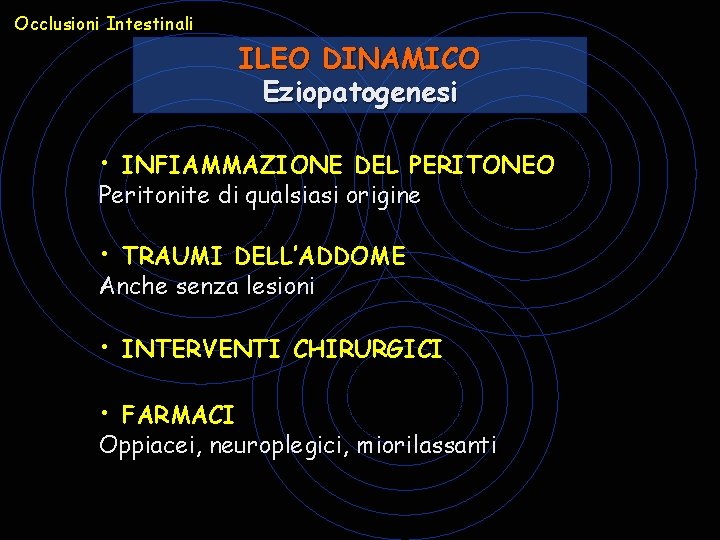 Occlusioni Intestinali

ILEO DINAMICO
Eziopatogenesi

• INFIAMMAZIONE DEL PERITONEO
Peritonite di qualsiasi origine

• TRAUMI DELL'ADDOME
Anche senza lesioni

• INTERVENTI CHIRURGICI

• FARMACI
Oppiacei, neuroplegici, miorilassanti